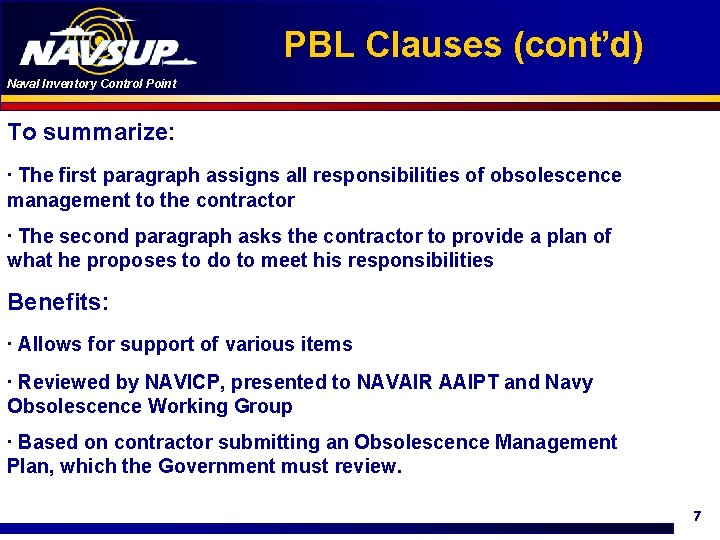 NAVSUP
Naval Inventory Control Point

PBL Clauses (cont'd)

To summarize:

· The first paragraph assigns all responsibilities of obsolescence management to the contractor

· The second paragraph asks the contractor to provide a plan of what he proposes to do to meet his responsibilities

Benefits:

· Allows for support of various items

· Reviewed by NAVICP, presented to NAVAIR AAIPT and Navy Obsolescence Working Group

· Based on contractor submitting an Obsolescence Management Plan, which the Government must review.

7